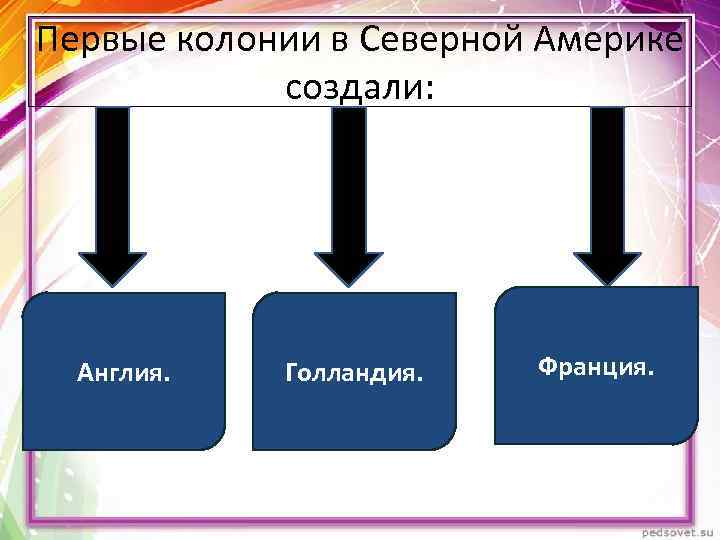 Первые колонии в Северной Америке создали:

Англия.

Голландия.

Франция.

pedsovet.su